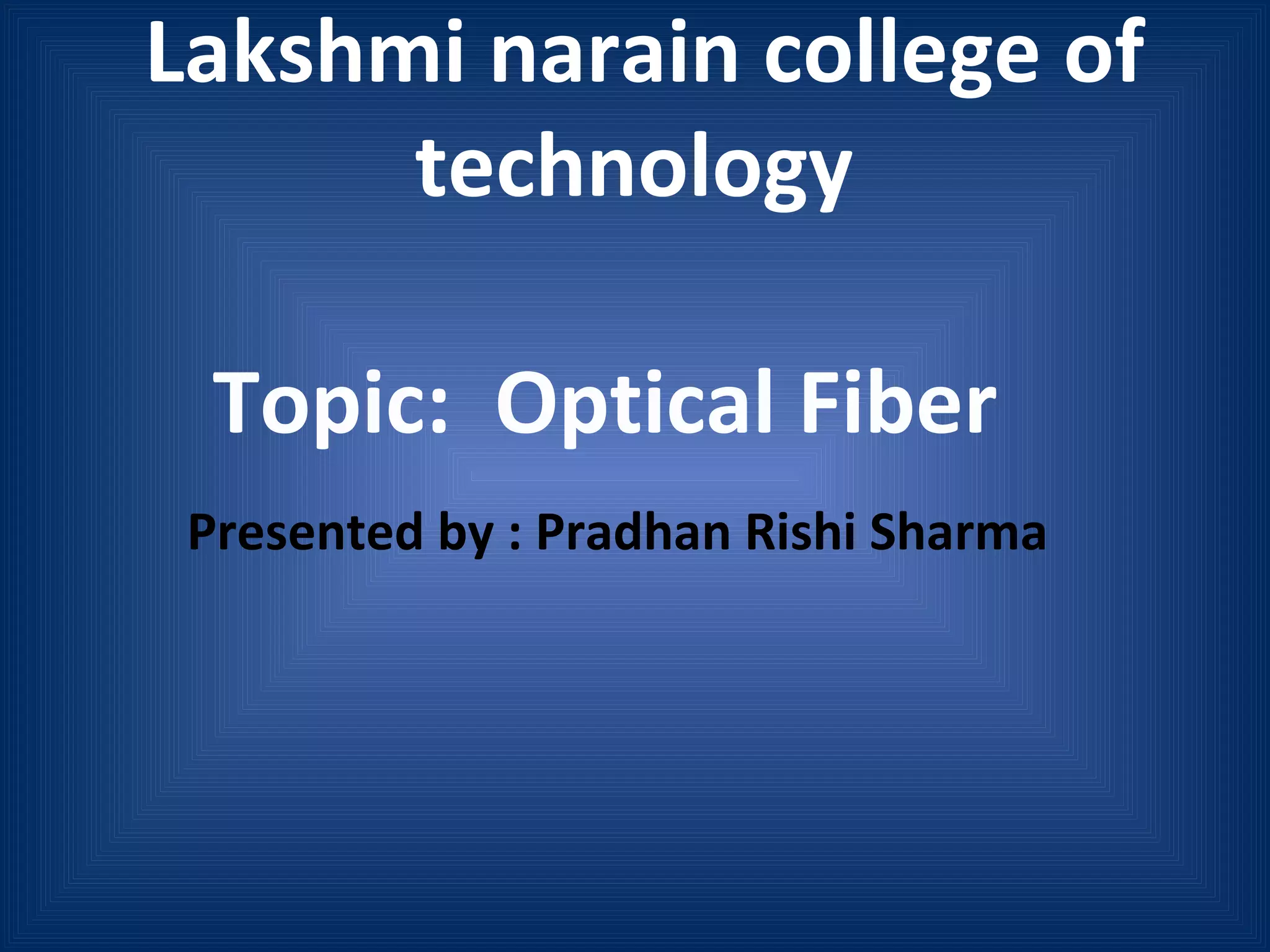 Lakshmi narain college of technology

Topic: Optical Fiber

Presented by : Pradhan Rishi Sharma